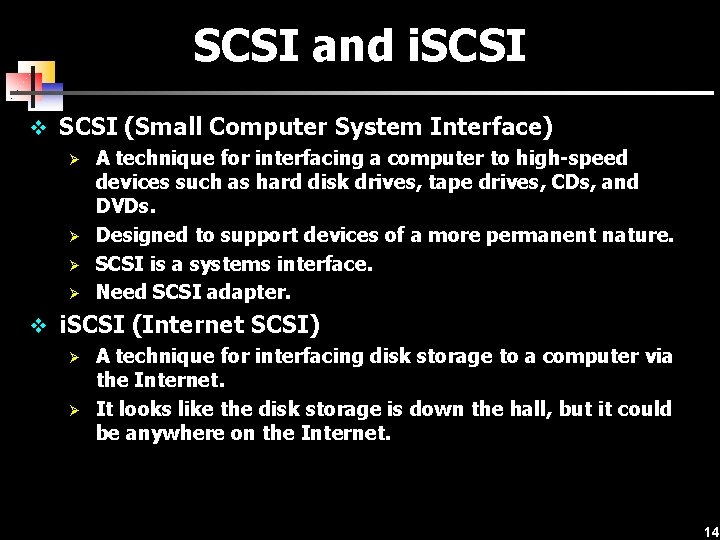 SCSI and iSCSI

❖ SCSI (Small Computer System Interface)

➢ A technique for interfacing a computer to high-speed devices such as hard disk drives, tape drives, CDs, and DVDs.

➢ Designed to support devices of a more permanent nature.

➢ SCSI is a systems interface.

➢ Need SCSI adapter.

❖ iSCSI (Internet SCSI)

➢ A technique for interfacing disk storage to a computer via the Internet.

➢ It looks like the disk storage is down the hall, but it could be anywhere on the Internet.

14